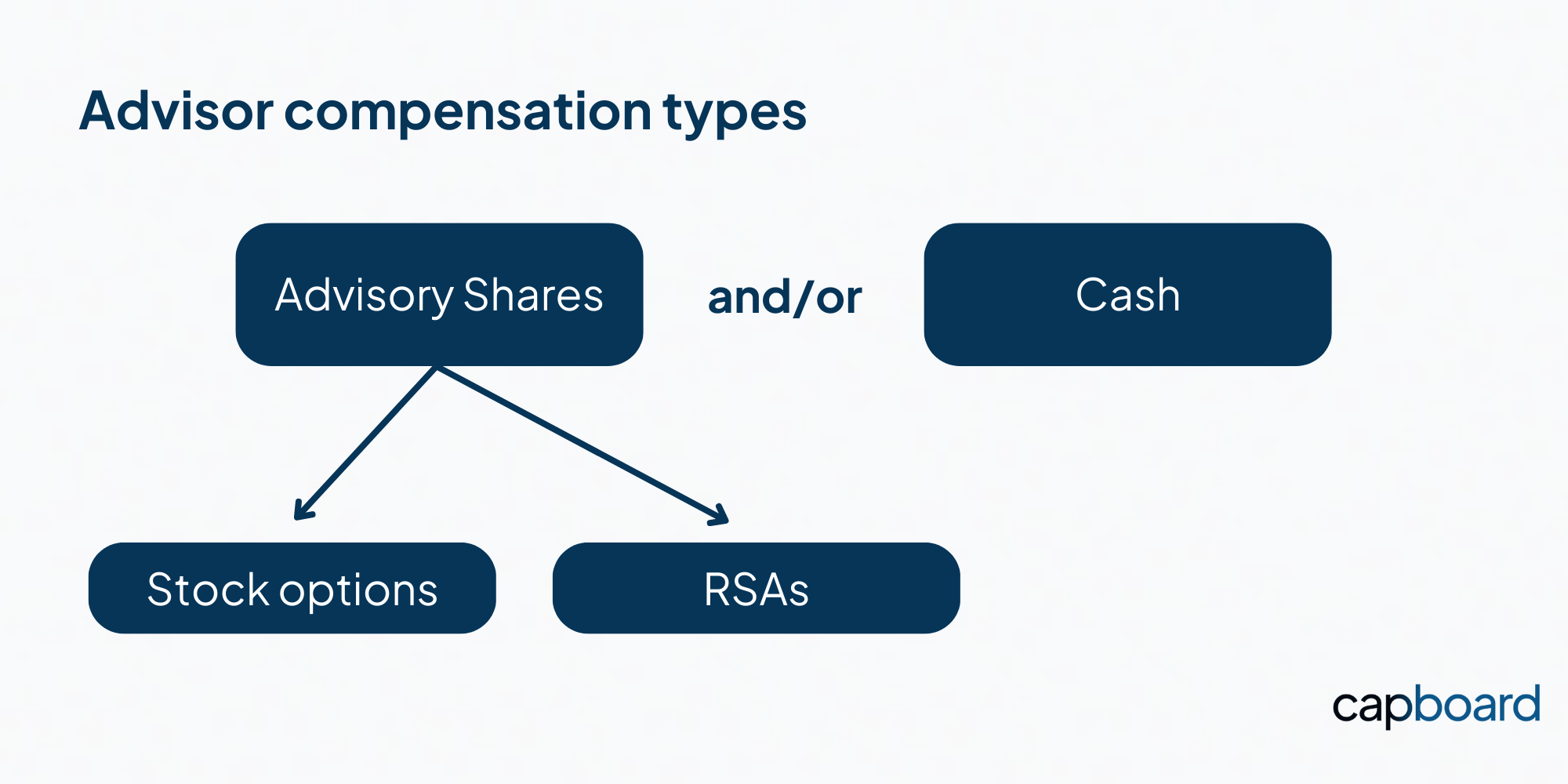 Advisor compensation types

Advisory Shares

and/or

Cash

Stock options

RSAs

capboard